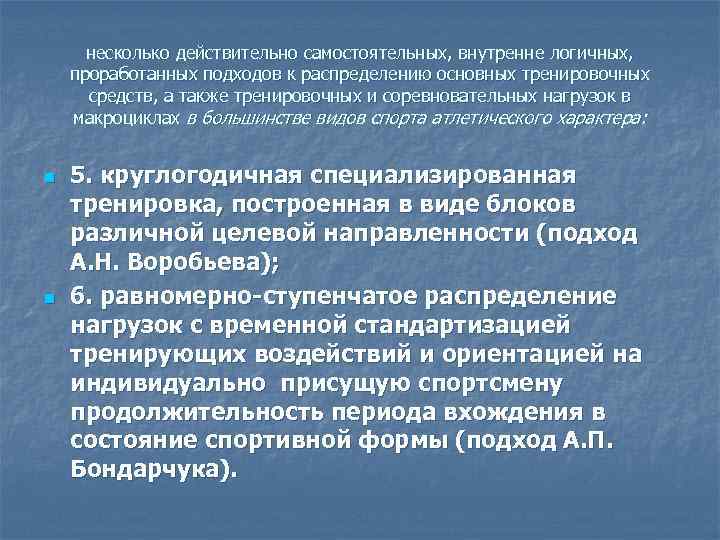 несколько действительно самостоятельных, внутренне логичных, проработанных подходов к распределению основных тренировочных средств, а также тренировочных и соревновательных нагрузок в макроциклах в большинстве видов спорта атлетического характера:

5. круглогодичная специализированная тренировка, построенная в виде блоков различной целевой направленности (подход А.Н. Воробьева);

6. равномерно-ступенчатое распределение нагрузок с временной стандартизацией тренирующих воздействий и ориентацией на индивидуально присущую спортсмену продолжительность периода вхождения в состояние спортивной формы (подход А.П. Бондарчука).